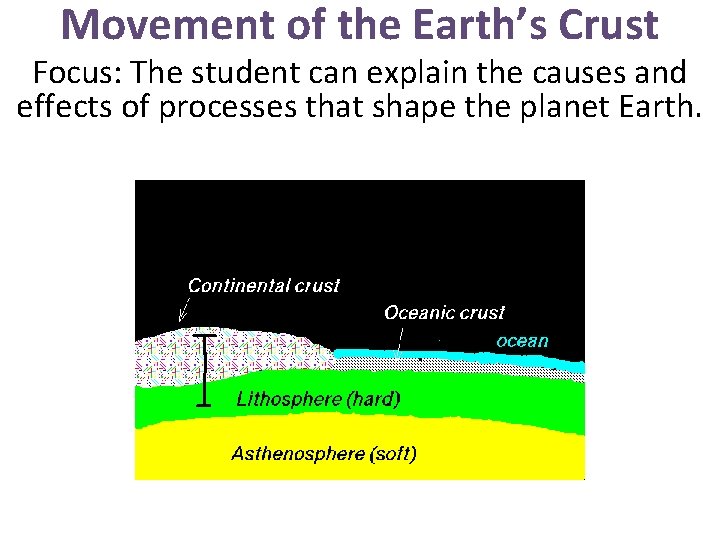 Movement of the Earth's Crust

Focus: The student can explain the causes and effects of processes that shape the planet Earth.

Continental crust

Oceanic crust

ocean

Lithosphere (hard)

Asthenosphere (soft)